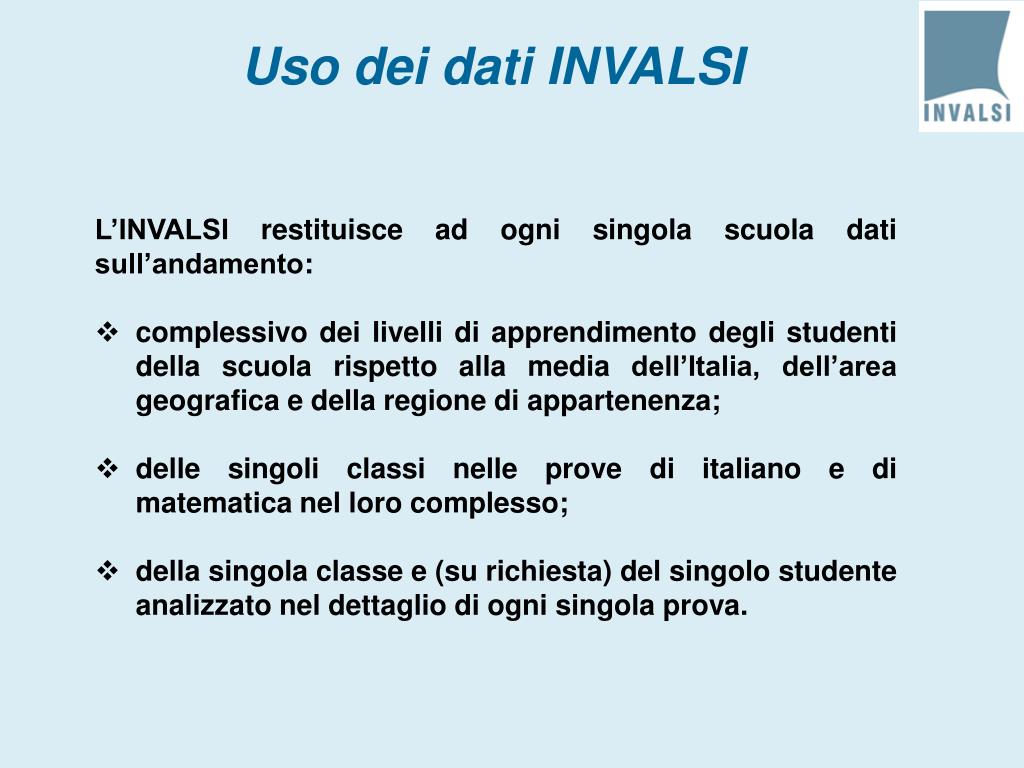 Uso dei dati INVALSI

INVALSI

L'INVALSI restituisce ad ogni singola scuola dati sull'andamento:

❖ complessivo dei livelli di apprendimento degli studenti della scuola rispetto alla media dell'Italia, dell'area geografica e della regione di appartenenza;

❖ delle singoli classi nelle prove di italiano e di matematica nel loro complesso;

❖ della singola classe e (su richiesta) del singolo studente analizzato nel dettaglio di ogni singola prova.